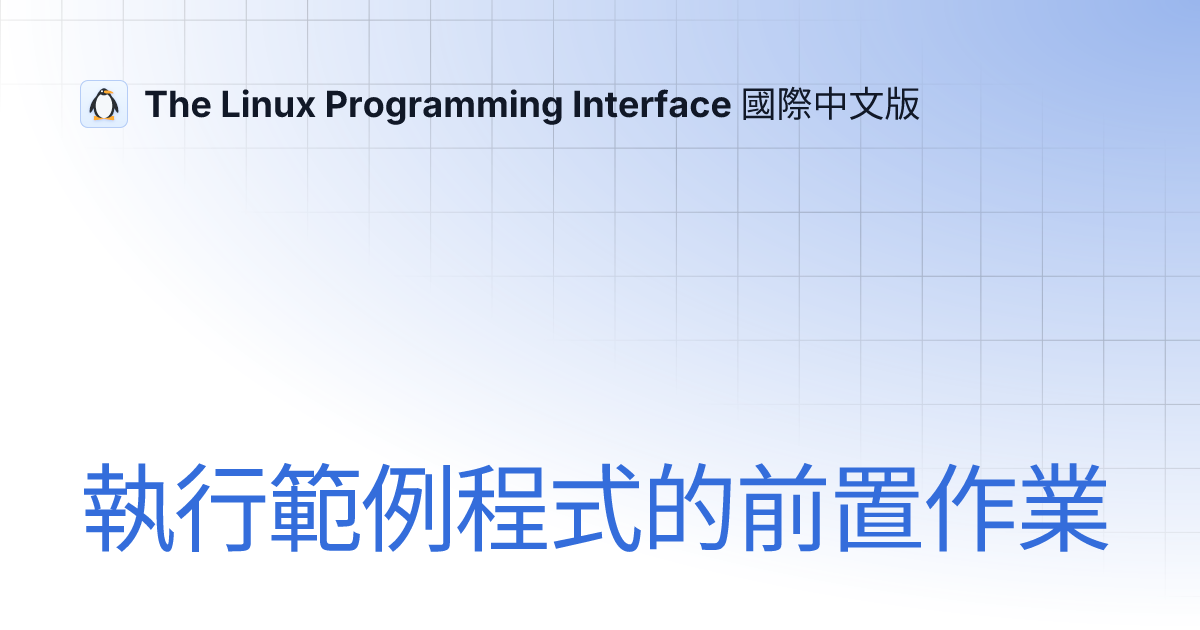 The Linux Programming Interface 國際中文版

執行範例程式的前置作業